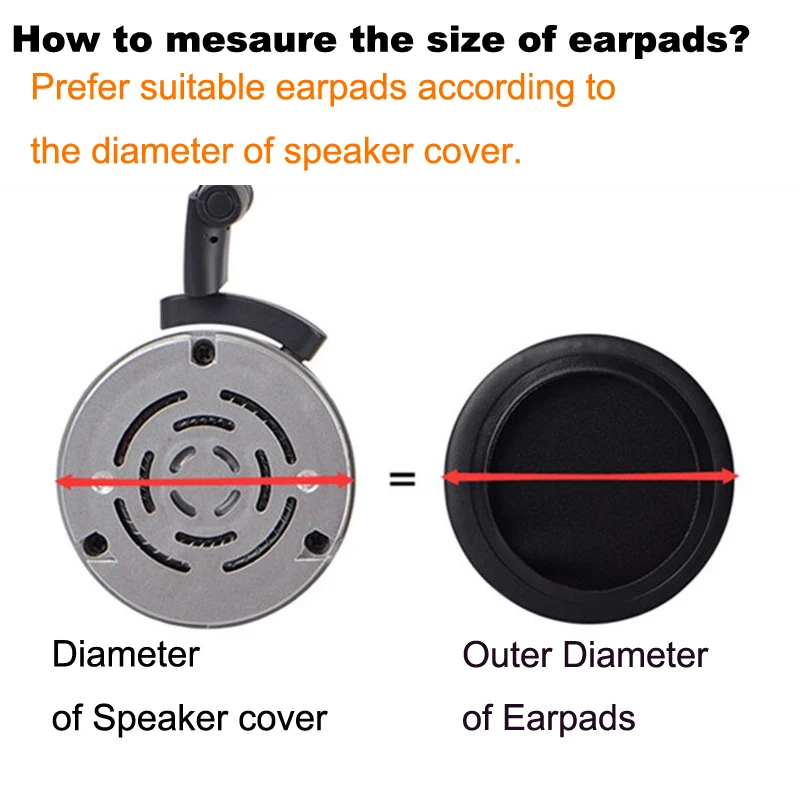 How to mesaure the size of earpads?

Prefer suitable earpads according to the diameter of speaker cover.

=

Diameter of Speaker cover

Outer Diameter of Earpads